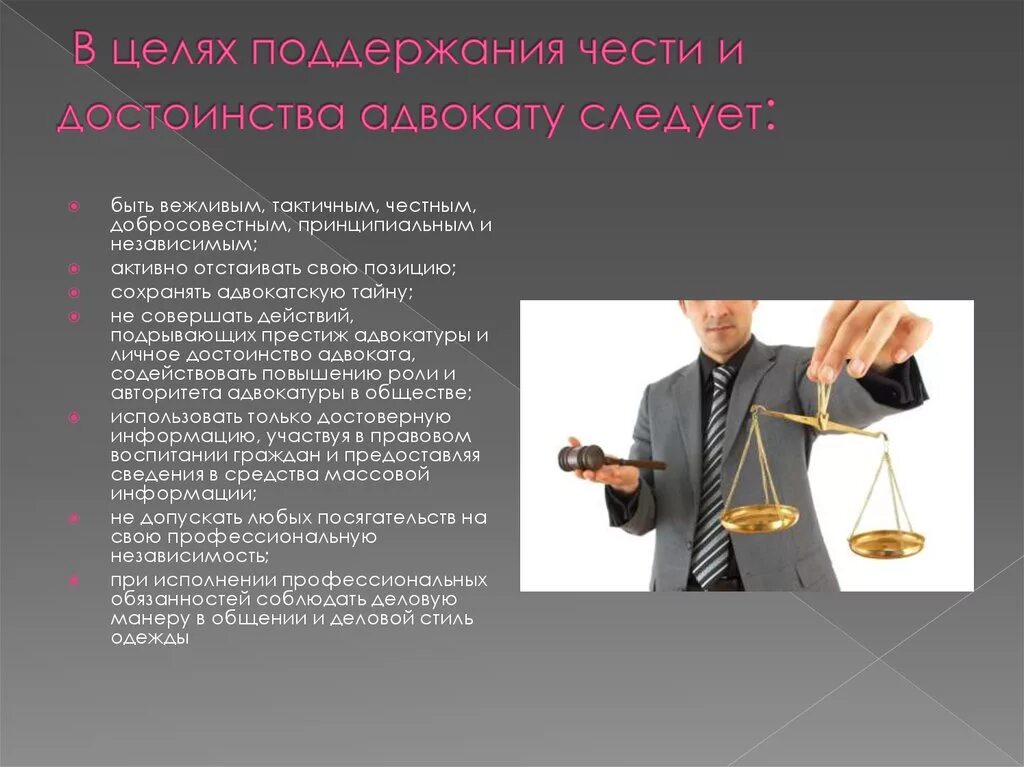 В целях поддержания чести и достоинства адвокату следует:

быть вежливым, тактичным, честным, добросовестным, принципиальным и независимым;
активно отстаивать свою позицию;
сохранять адвокатскую тайну;
не совершать действий, подрывающих престиж адвокатуры и личное достоинство адвоката, содействовать повышению роли и авторитета адвокатуры в обществе;
использовать только достоверную информацию, участвуя в правовом воспитании граждан и предоставляя сведения в средства массовой информации;
не допускать любых посягательств на свою профессиональную независимость;
при исполнении профессиональных обязанностей соблюдать деловую манеру в общении и деловой стиль одежды